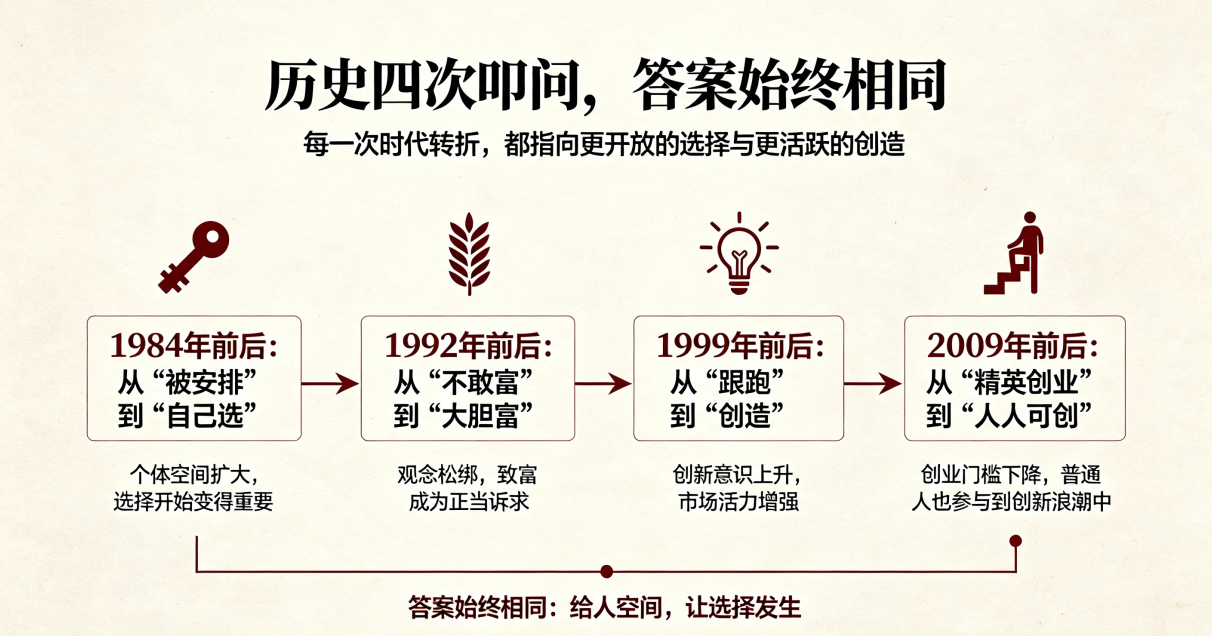 历史四次叩问，答案始终相同

每一次时代转折，都指向更开放的选择与更活跃的创造

1984年前后:
从“被安排”
到“自己选”

个体空间扩大，选择开始变得重要

1992年前后:
从“不敢富”
到“大胆富”

观念松绑，致富成为正当诉求

1999年前后:
从“跟跑”
到“创造”

创新意识上升，市场活力增强

2009年前后:
从“精英创业”
到“人人可创”

创业门槛下降，普通人也参与到创新浪潮中

答案始终相同：给人空间，让选择发生